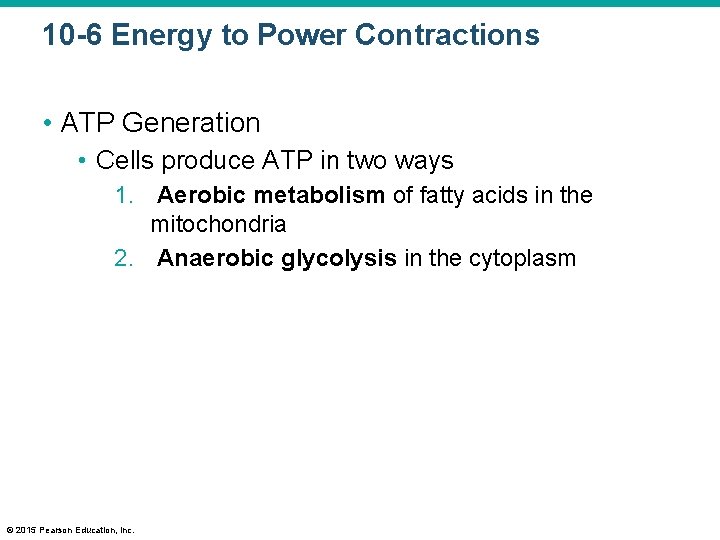 10-6 Energy to Power Contractions

• ATP Generation
  • Cells produce ATP in two ways
    1. Aerobic metabolism of fatty acids in the mitochondria
    2. Anaerobic glycolysis in the cytoplasm

© 2015 Pearson Education, Inc.